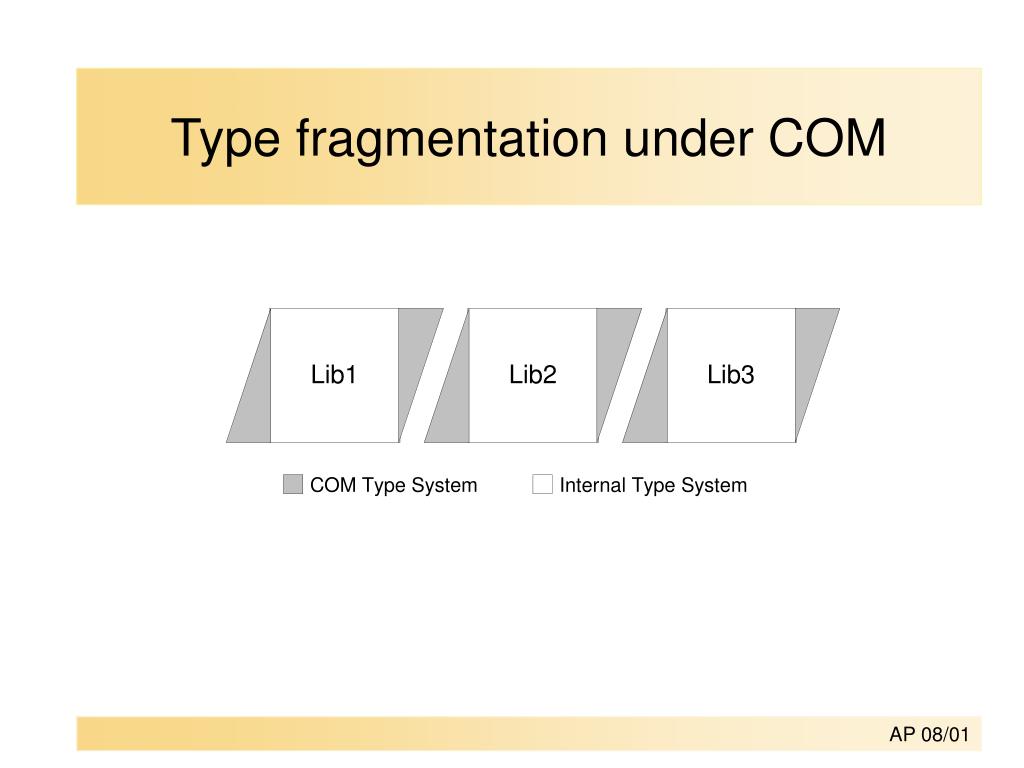 Type fragmentation under COM

Lib1

Lib2

Lib3

COM Type System

Internal Type System

AP 08/01